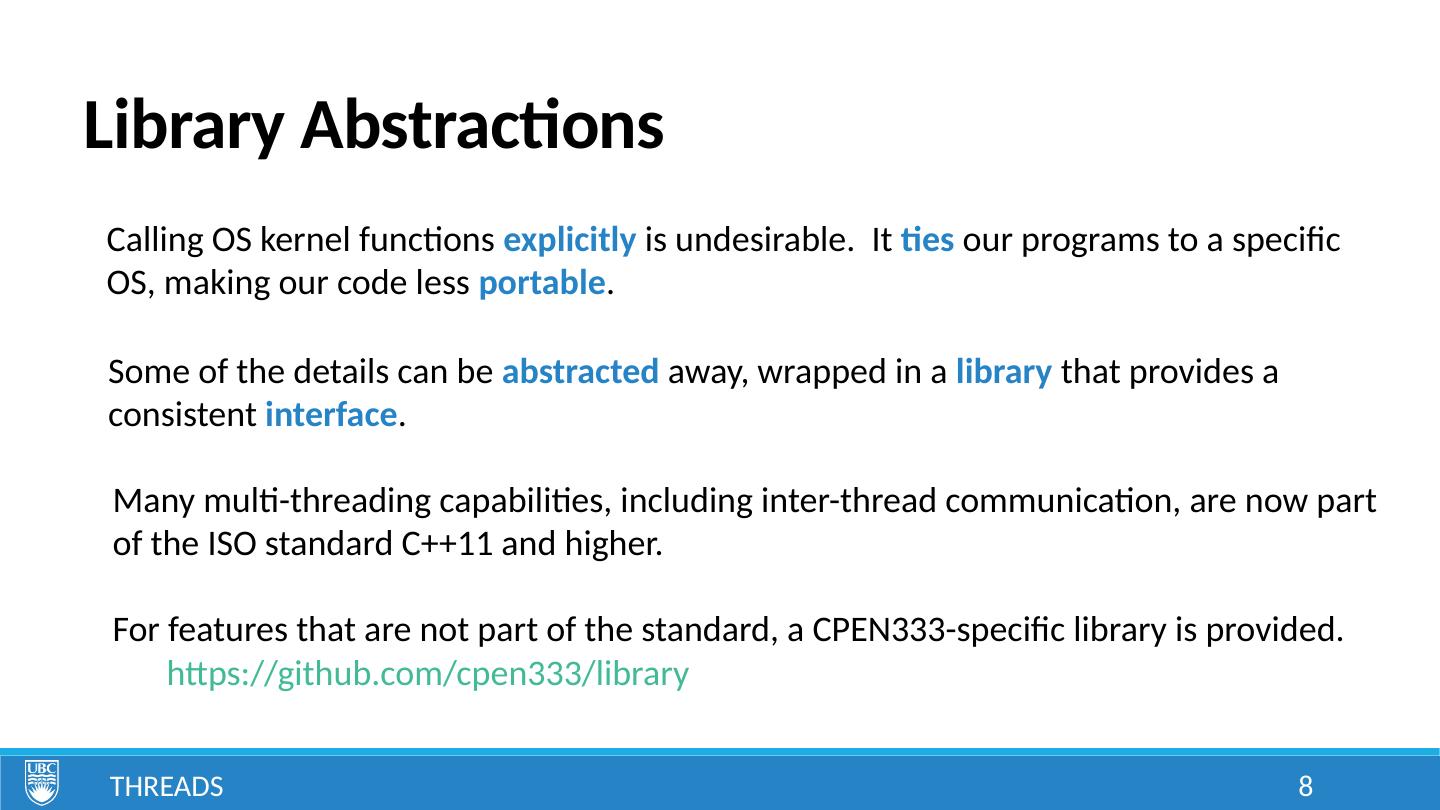 Library Abstractions

Calling OS kernel functions explicitly is undesirable.  It ties our programs to a specific OS, making our code less portable.

Some of the details can be abstracted away, wrapped in a library that provides a consistent interface.

Many multi-threading capabilities, including inter-thread communication, are now part of the ISO standard C++11 and higher.

For features that are not part of the standard, a CPEN333-specific library is provided.
https://github.com/cpen333/library

UBC

THREADS

8